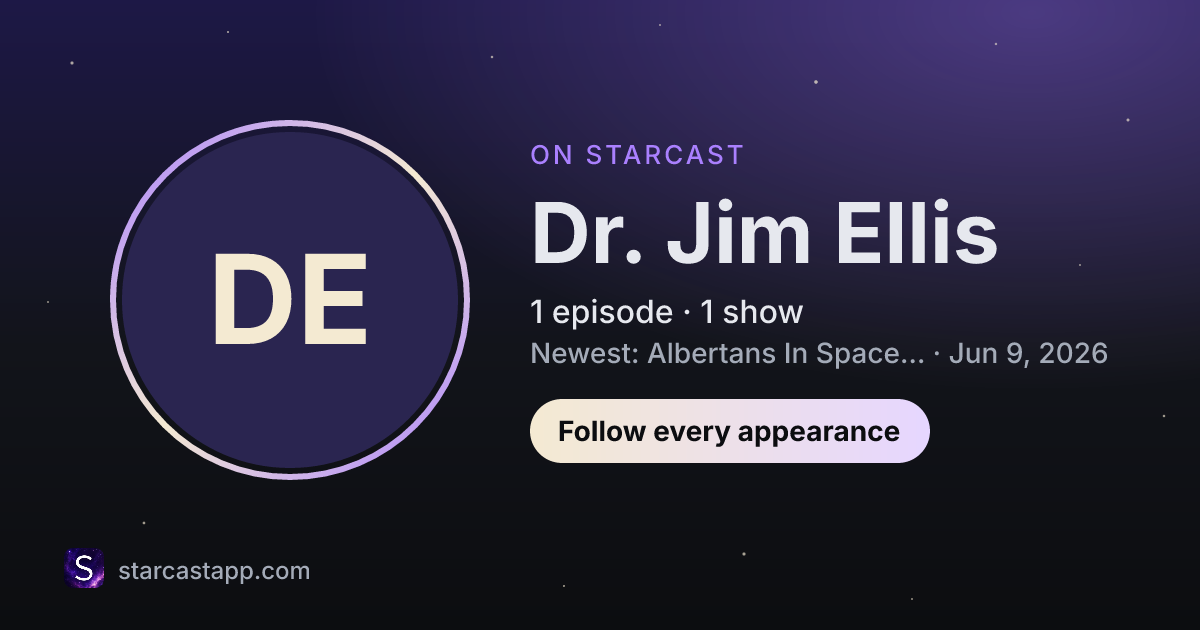 DE

ON STARCAST

Dr. Jim Ellis

1 episode · 1 show

Newest: Albertans In Space... · Jun 9, 2026

Follow every appearance

S

starcastapp.com